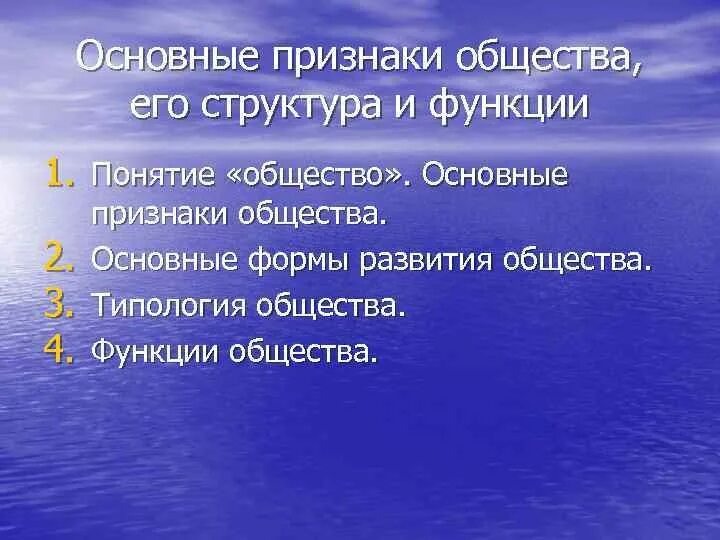 Основные признаки общества, его структура и функции

1. Понятие «общество». Основные признаки общества.
2. Основные формы развития общества.
3. Типология общества.
4. Функции общества.